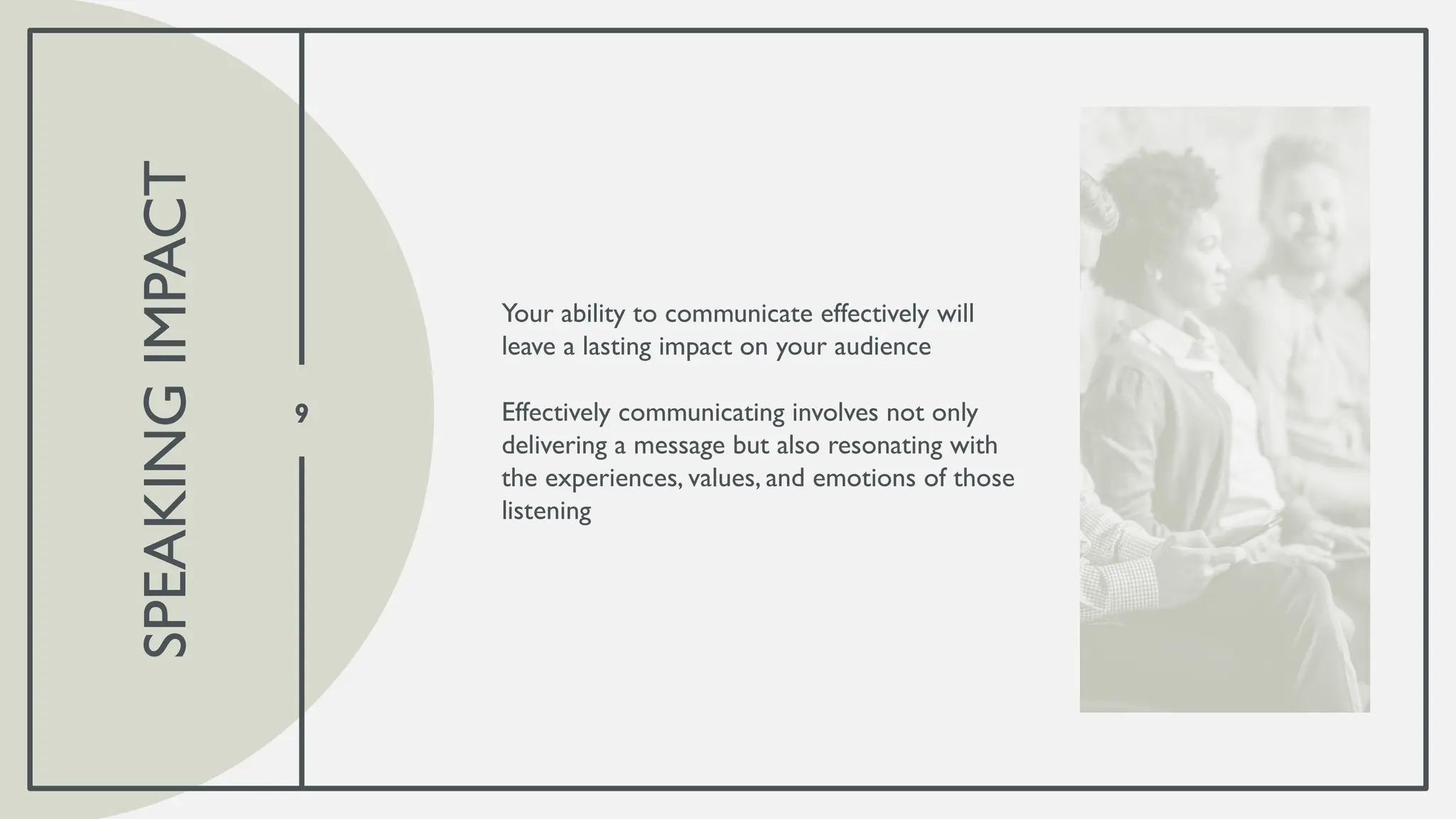 SPEAKING IMPACT

9

Your ability to communicate effectively will leave a lasting impact on your audience

Effectively communicating involves not only delivering a message but also resonating with the experiences, values, and emotions of those listening